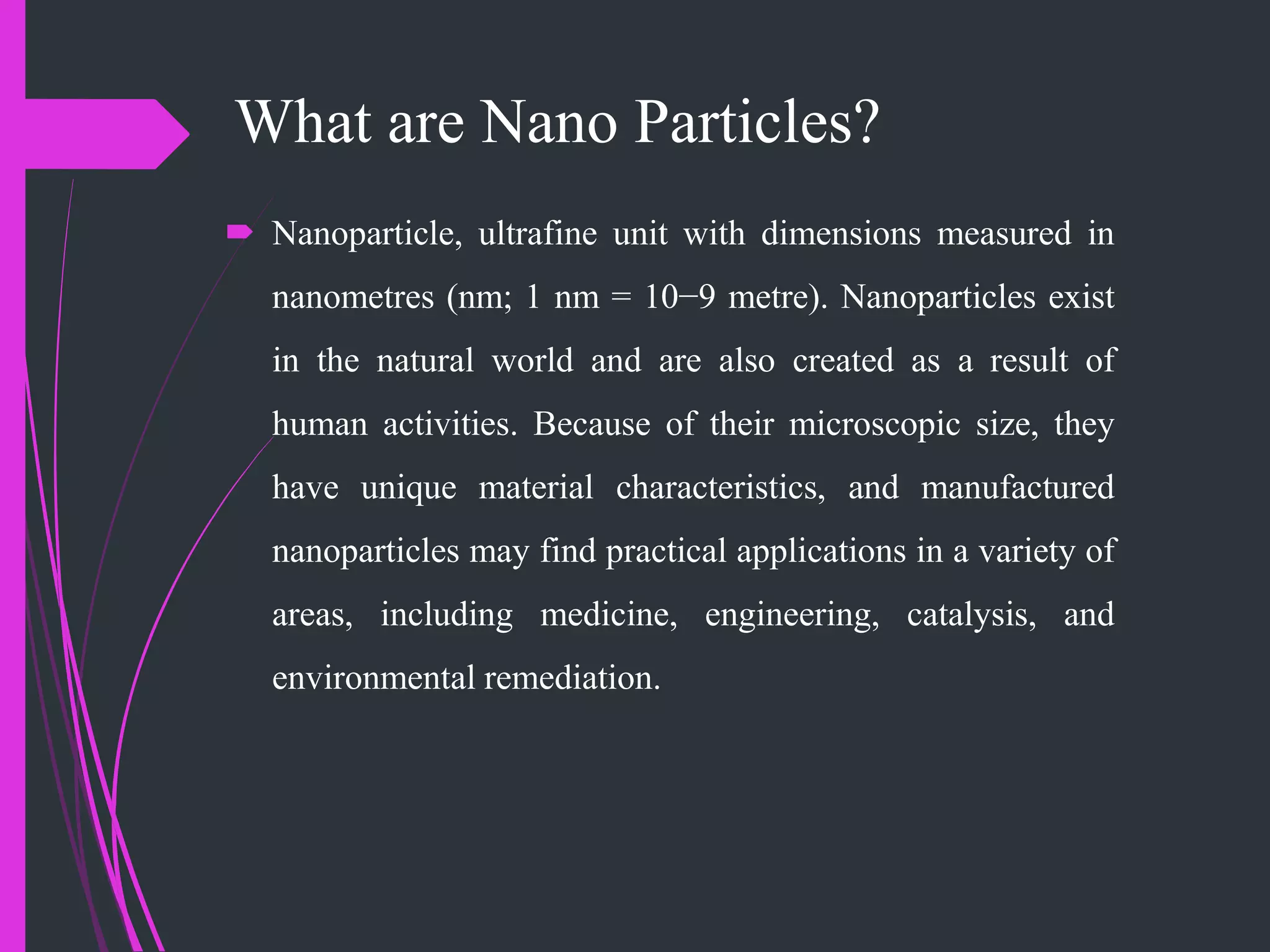 What are Nano Particles?

Nanoparticle, ultrafine unit with dimensions measured in nanometres (nm; 1 nm = 10−9 metre). Nanoparticles exist in the natural world and are also created as a result of human activities. Because of their microscopic size, they have unique material characteristics, and manufactured nanoparticles may find practical applications in a variety of areas, including medicine, engineering, catalysis, and environmental remediation.